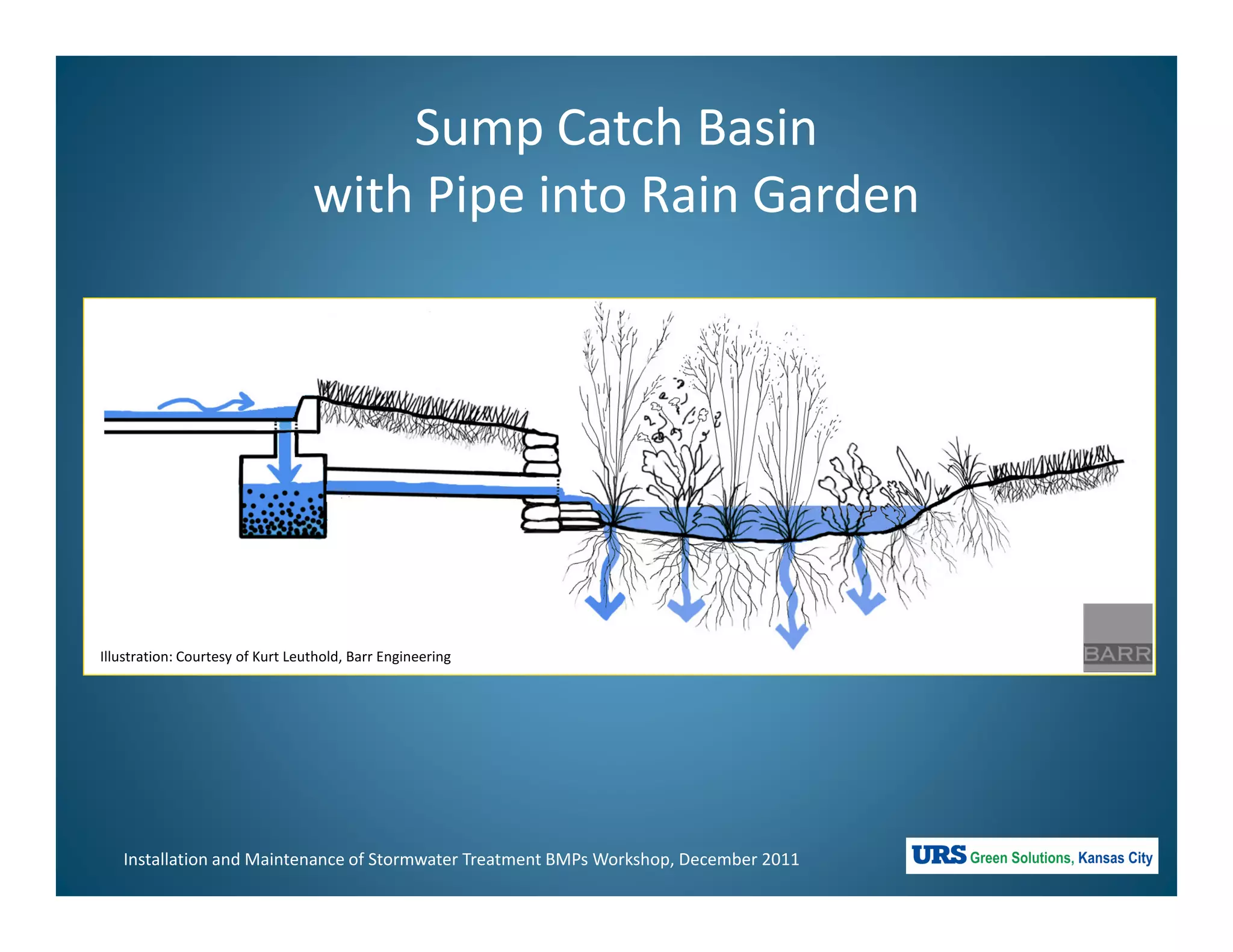 Sump Catch Basin
with Pipe into Rain Garden

Illustration: Courtesy of Kurt Leuthold, Barr Engineering

BARR

Installation and Maintenance of Stormwater Treatment BMPs Workshop, December 2011

URS Green Solutions, Kansas City